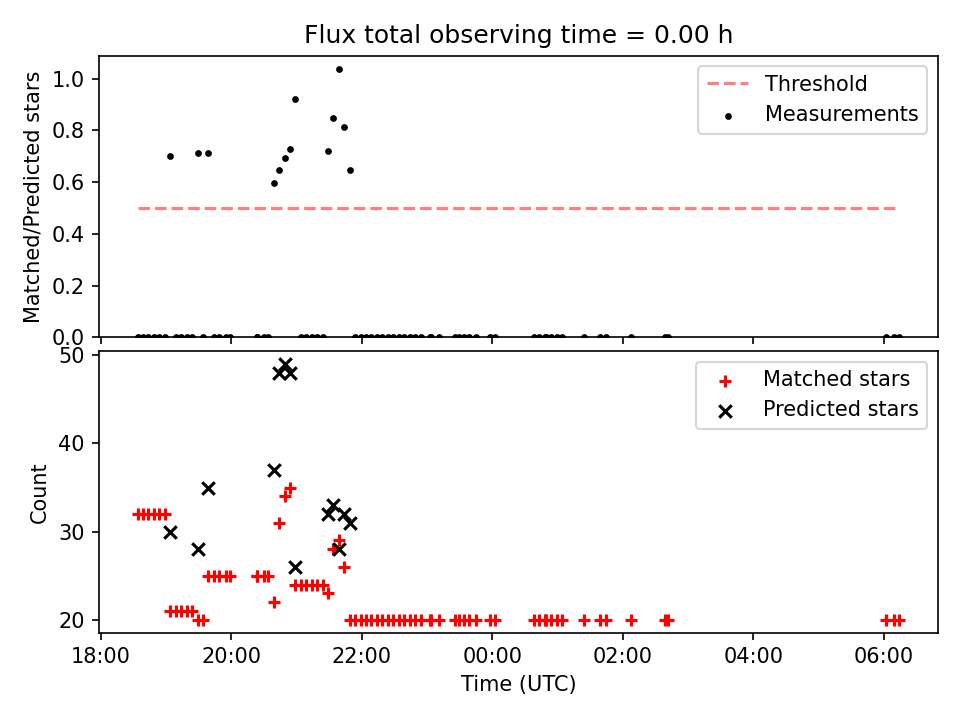 Flux total observing time = 0.00 h

Matched/Predicted stars

1.0
0.8
0.6
0.4
0.2
0.0

Threshold
Measurements

Count

50
40
30
20

Matched stars
Predicted stars

18:00
20:00
22:00
00:00
02:00
04:00
06:00

Time (UTC)